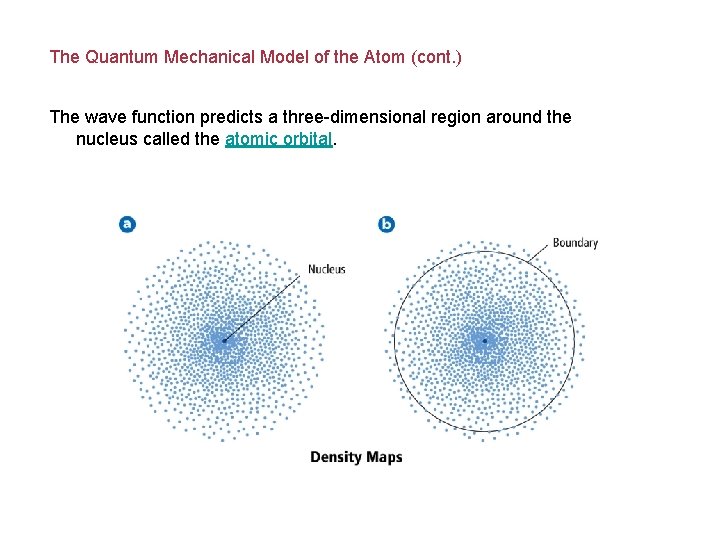 The Quantum Mechanical Model of the Atom (cont.)

The wave function predicts a three-dimensional region around the nucleus called the atomic orbital.

a

Nucleus

b

Boundary

Density Maps